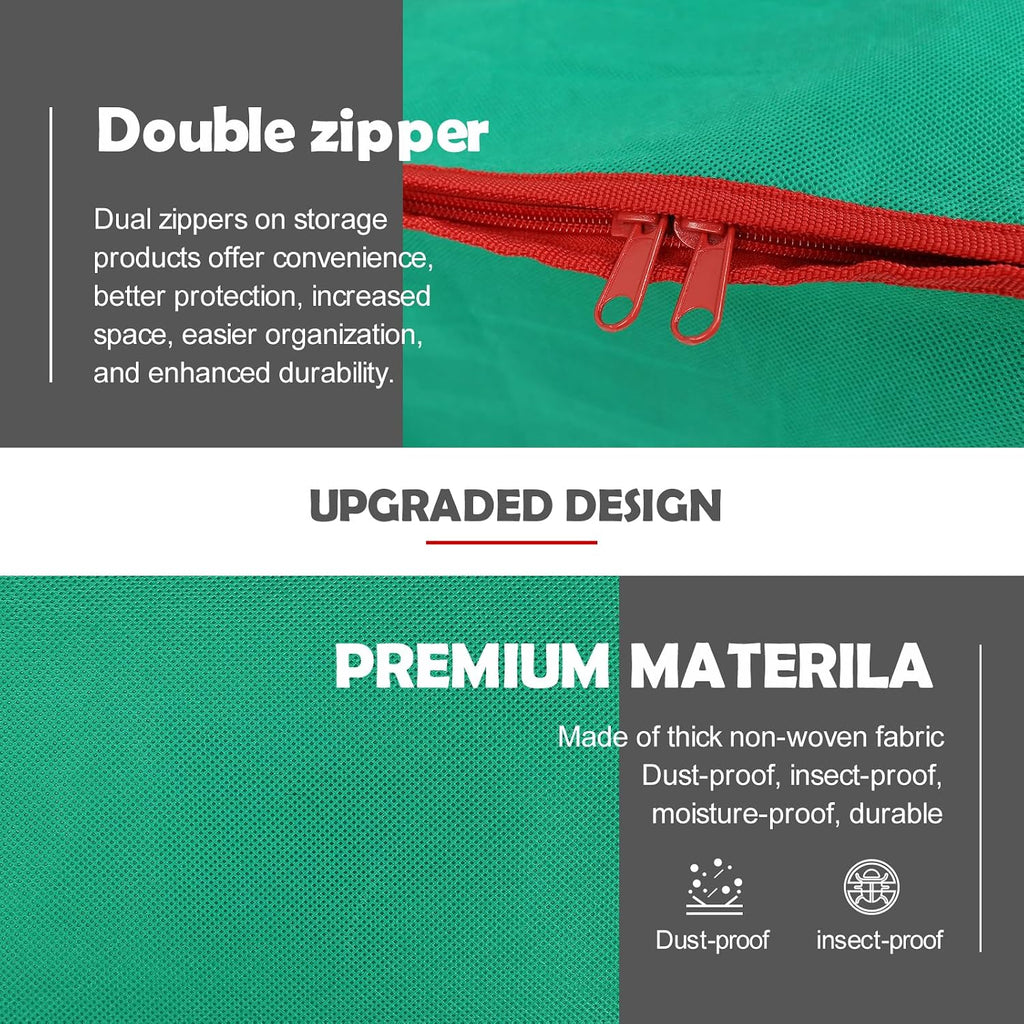 Double zipper

Dual zippers on storage products offer convenience, better protection, increased space, easier organization, and enhanced durability.

UPGRADED DESIGN

PREMIUM MATERILA

Made of thick non-woven fabric
Dust-proof, insect-proof, moisture-proof, durable

Dust-proof

insect-proof